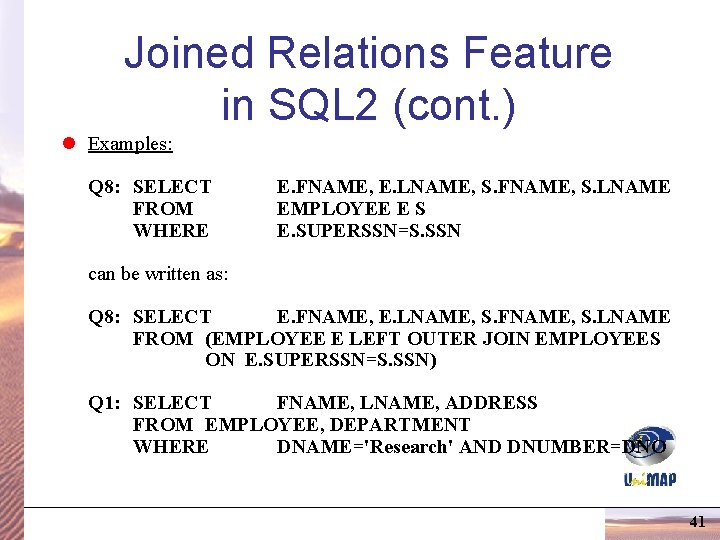 Joined Relations Feature in SQL2 (cont.)

Examples:

Q8: SELECT E.FNAME, E.LNAME, S.FNAME, S.LNAME
FROM EMPLOYEE E S
WHERE E.SUPERSSN=S.SSN

can be written as:

Q8: SELECT E.FNAME, E.LNAME, S.FNAME, S.LNAME
FROM (EMPLOYEE E LEFT OUTER JOIN EMPLOYEES
ON E.SUPERSSN=S.SSN)

Q1: SELECT FNAME, LNAME, ADDRESS
FROM EMPLOYEE, DEPARTMENT
WHERE DNAME='Research' AND DNUMBER=DNO

UniMAP

41